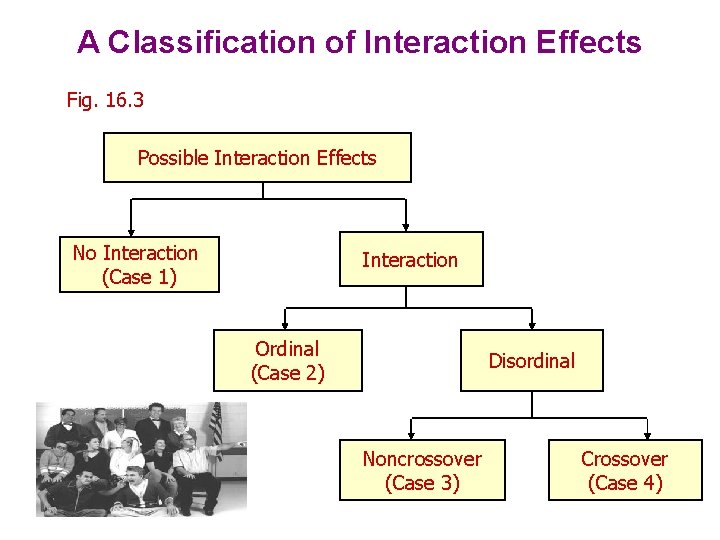 A Classification of Interaction Effects

Fig. 16.3

Possible Interaction Effects

No Interaction (Case 1)

Interaction

Ordinal (Case 2)

Disordinal

Noncrossover (Case 3)

Crossover (Case 4)